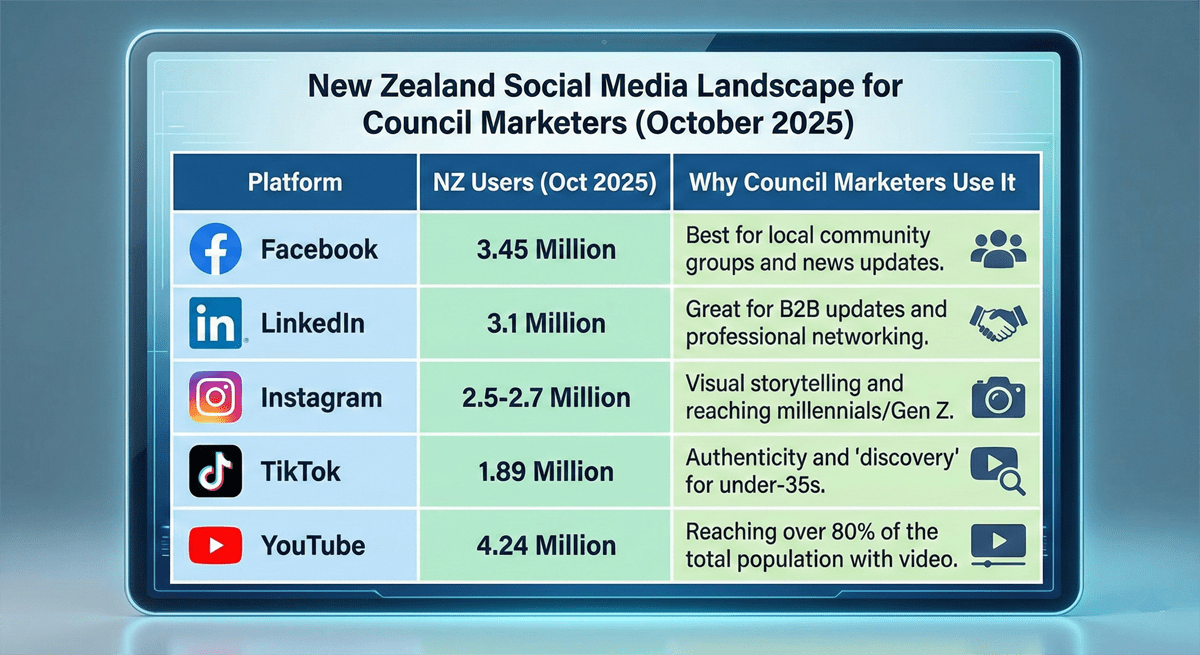 New Zealand Social Media Landscape for Council Marketers (October 2025)

| Platform | NZ Users (Oct 2025) | Why Council Marketers Use It |
|---|---|---|
| Facebook | 3.45 Million | Best for local community groups and news updates. |
| LinkedIn | 3.1 Million | Great for B2B updates and professional networking. |
| Instagram | 2.5-2.7 Million | Visual storytelling and reaching millennials/Gen Z. |
| TikTok | 1.89 Million | Authenticity and 'discovery' for under-35s. |
| YouTube | 4.24 Million | Reaching over 80% of the total population with video. |